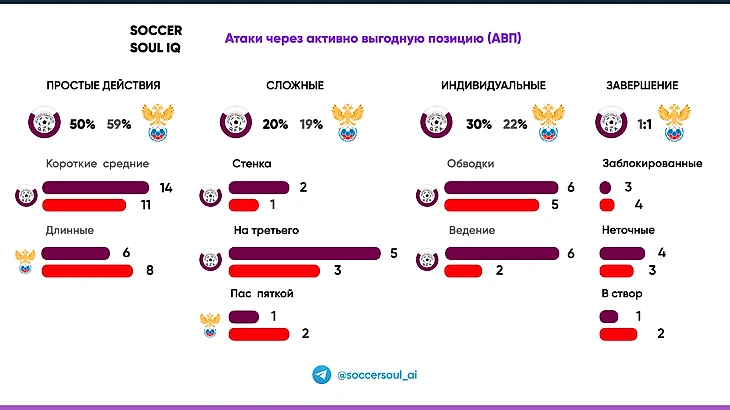 SOCCER SOUL IQ

Атаки через активно выгодную позицию (АВП)

ПРОСТЫЕ ДЕЙСТВИЯ

50% 59%

Короткие средние

14

11

Длинные

6

8

СЛОЖНЫЕ

20% 19%

Стенка

2

1

На третьего

5

3

Пас пяткой

1

2

ИНДИВИДУАЛЬНЫЕ

30% 22%

Обводки

6

5

Ведение

6

2

ЗАВЕРШЕНИЕ

1:1

Заблокированные

3

4

Неточные

4

3

В створ

1

2

@soccersoul_ai